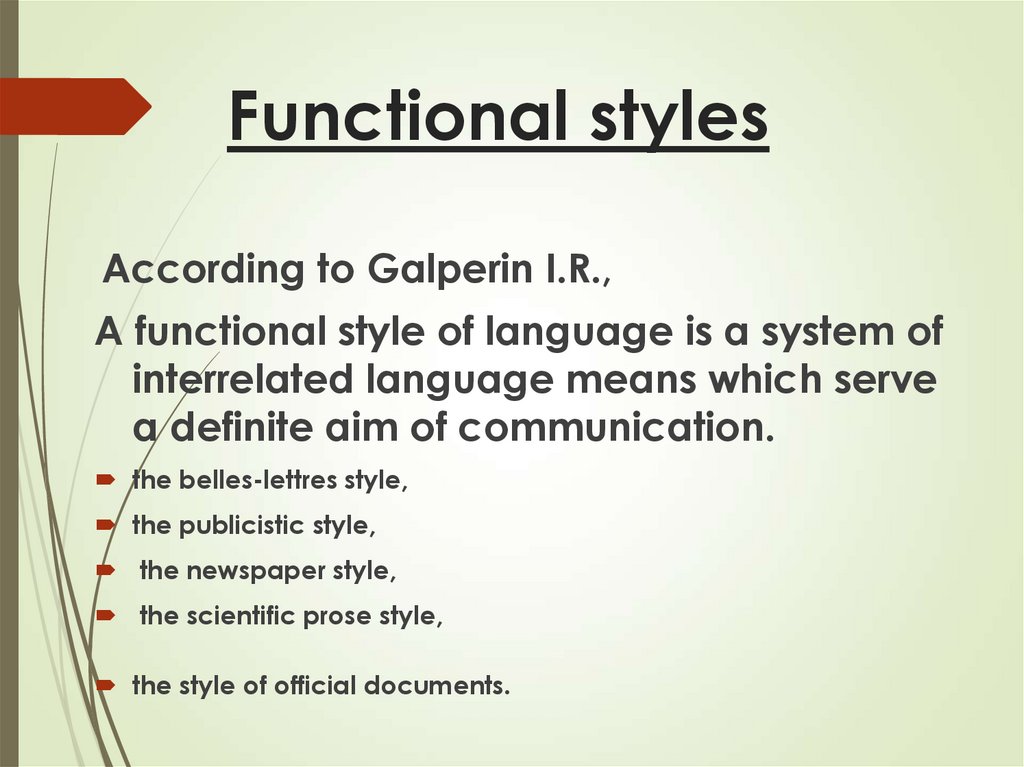 Functional styles

According to Galperin I.R.,

A functional style of language is a system of interrelated language means which serve a definite aim of communication.

- the belles-lettres style,
- the publicistic style,
- the newspaper style,
- the scientific prose style,

- the style of official documents.